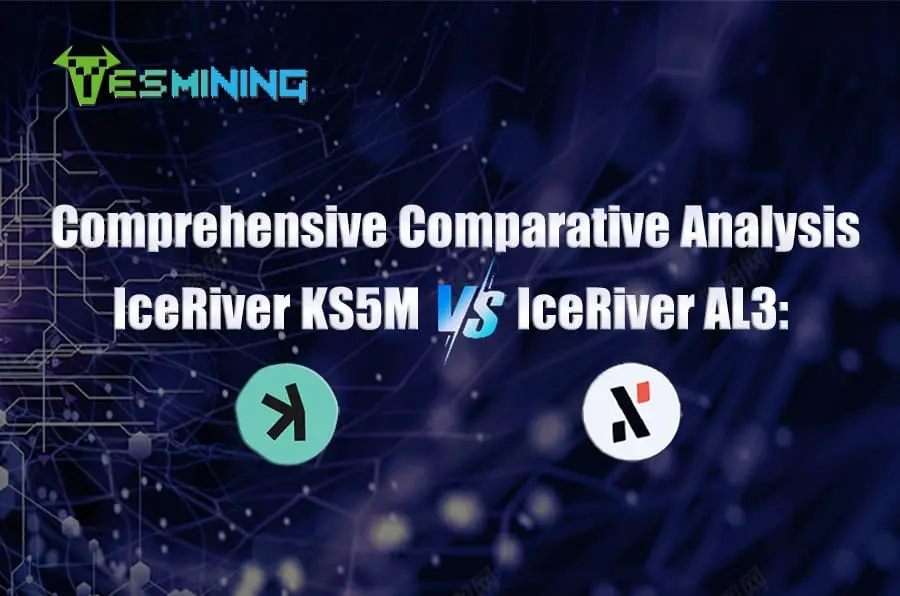 YESMINING

Comprehensive Comparative Analysis
IceRiver KS5M VS IceRiver AL3: